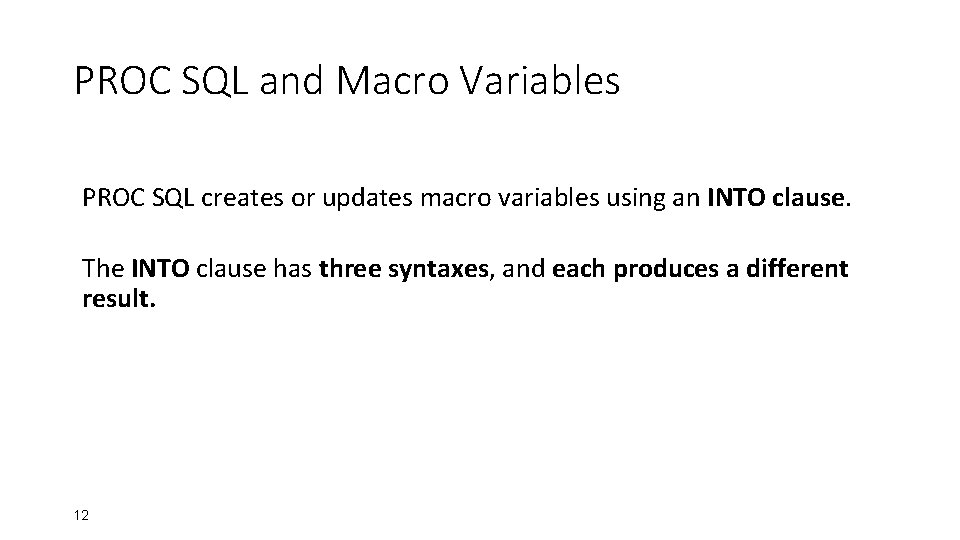 PROC SQL and Macro Variables

PROC SQL creates or updates macro variables using an INTO clause.

The INTO clause has three syntaxes, and each produces a different result.

12